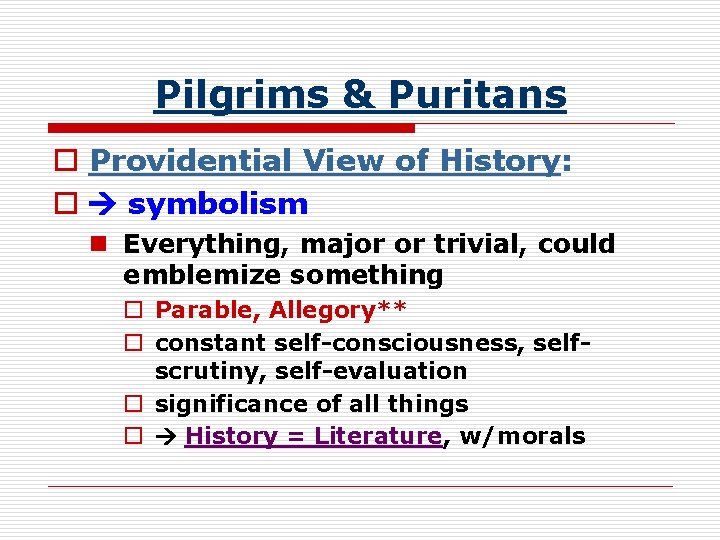 Pilgrims & Puritans

Providential View of History:

→ symbolism

Everything, major or trivial, could emblemize something

Parable, Allegory**

constant self-consciousness, self-scrutiny, self-evaluation

significance of all things

→ History = Literature, w/morals